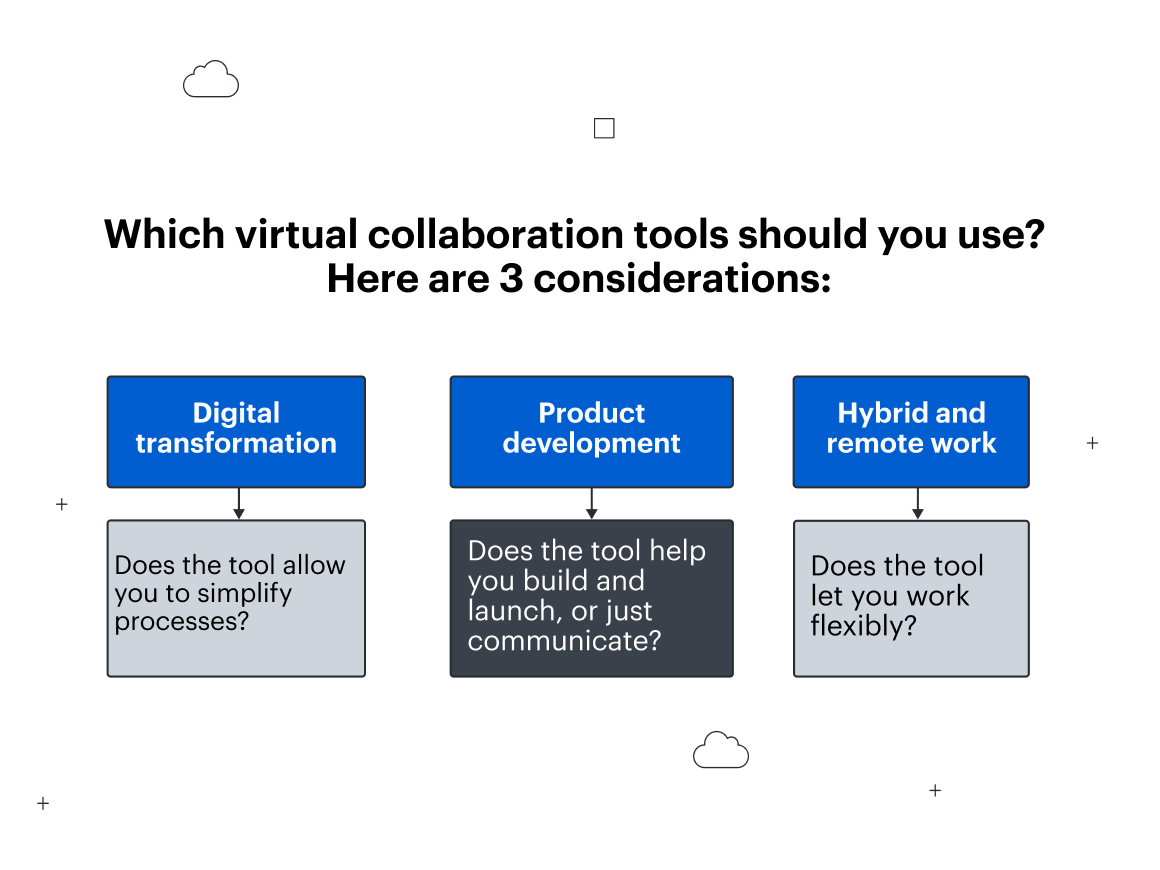 Which virtual collaboration tools should you use? Here are 3 considerations:

Digital transformation

Does the tool allow you to simplify processes?

Product development

Does the tool help you build and launch, or just communicate?

Hybrid and remote work

Does the tool let you work flexibly?